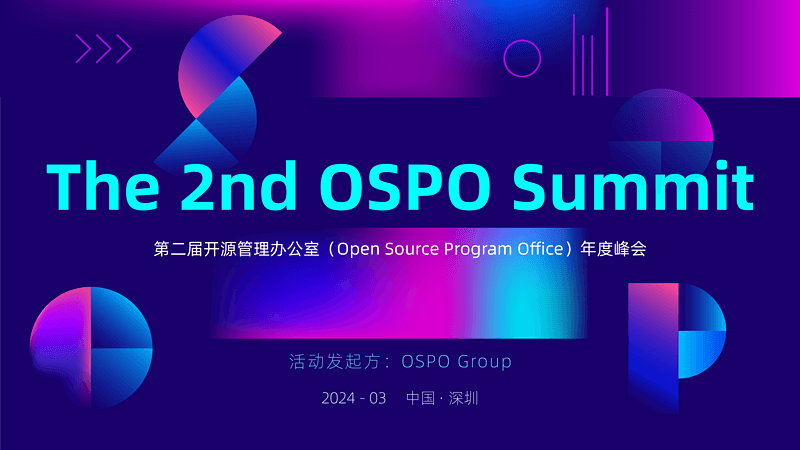 The 2nd OSPO Summit

第二届开源管理办公室（Open Source Program Office）年度峰会

活动发起方：OSPO Group

2024 - 03　中国 · 深圳